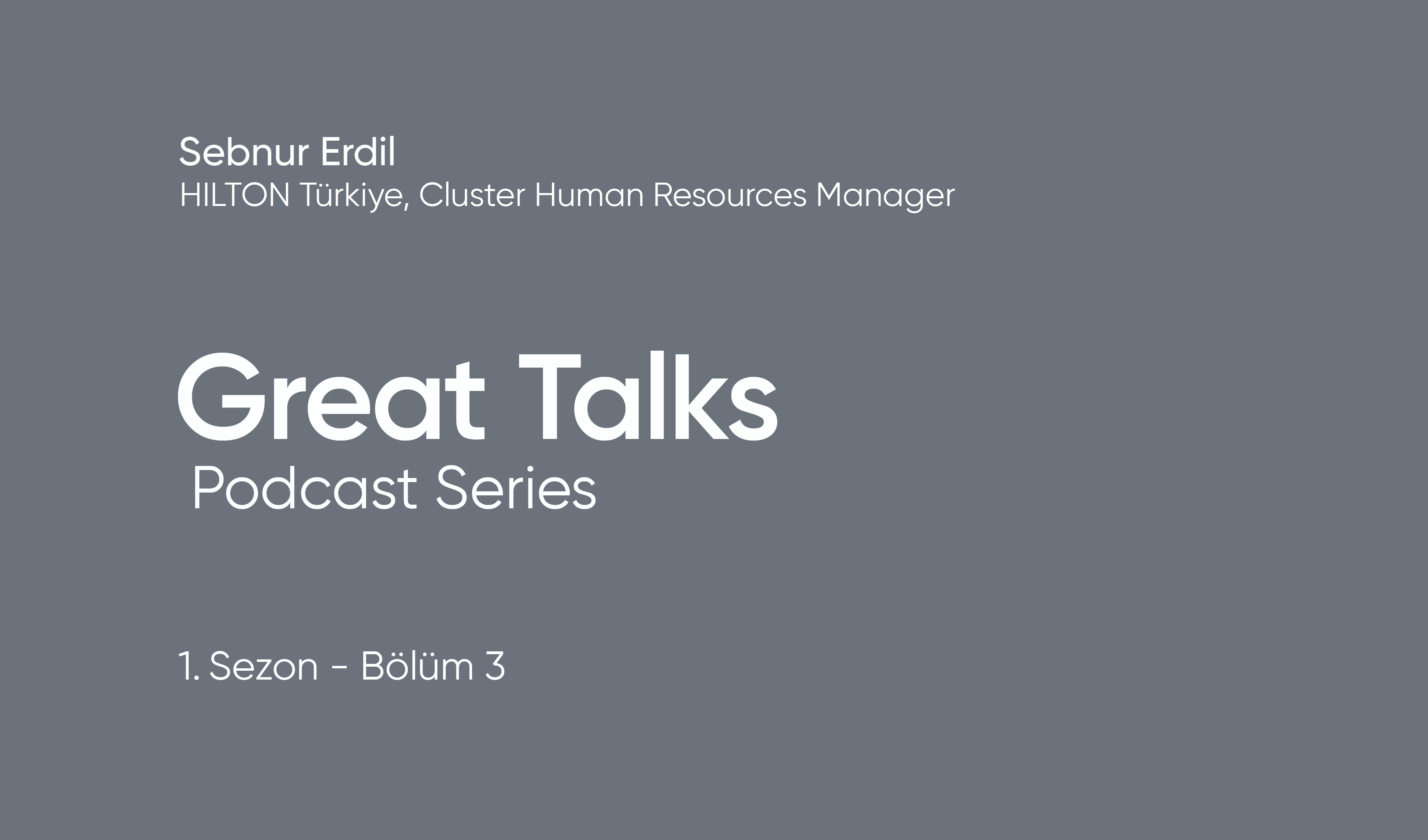 Sebnur Erdil
HILTON Türkiye, Cluster Human Resources Manager

Great Talks
Podcast Series

1. Sezon - Bölüm 3